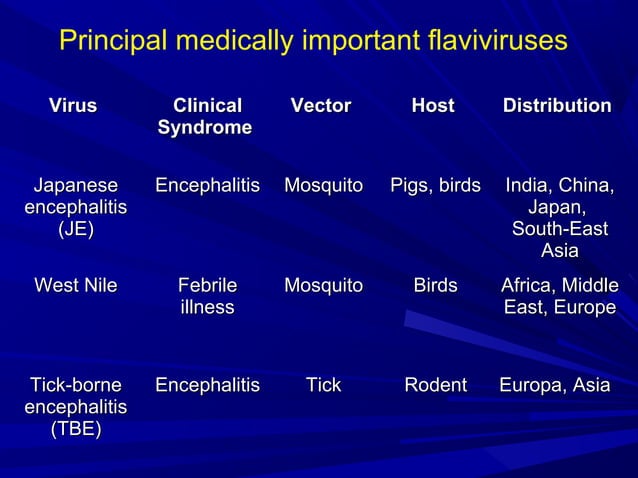 Principal medically important flaviviruses

| Virus | Clinical Syndrome | Vector | Host | Distribution |
|---|---|---|---|---|
| Japanese encephalitis (JE) | Encephalitis | Mosquito | Pigs, birds | India, China, Japan, South-East Asia |
| West Nile | Febrile illness | Mosquito | Birds | Africa, Middle East, Europe |
| Tick-borne encephalitis (TBE) | Encephalitis | Tick | Rodent | Europa, Asia |